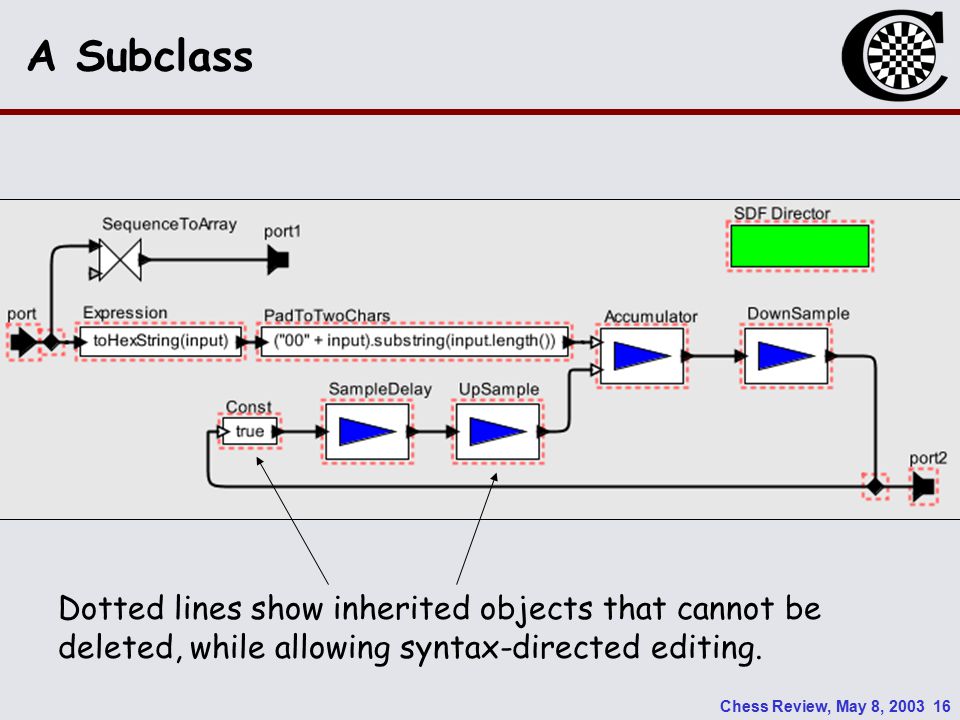 A Subclass

SequenceToArray
port1
SDF Director
port
Expression
toHexString(input)
PadToTwoChars
("00" + input).substring(input.length())
Accumulator
DownSample
Const
true
SampleDelay
UpSample
port2

Dotted lines show inherited objects that cannot be deleted, while allowing syntax-directed editing.

Chess Review, May 8, 2003 16